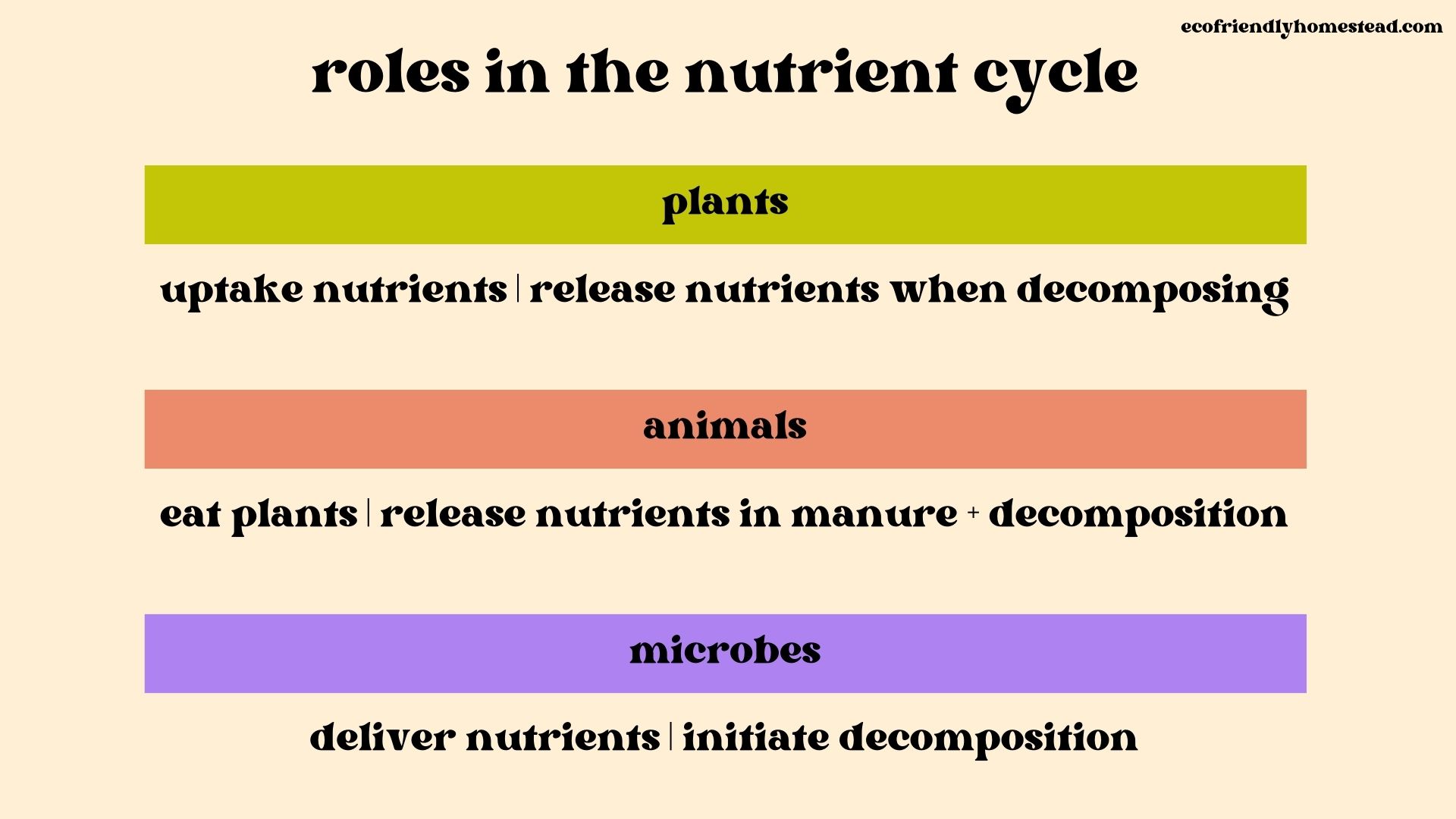 ecofriendlyhomestead.com

roles in the nutrient cycle

plants

uptake nutrients | release nutrients when decomposing

animals

eat plants | release nutrients in manure + decomposition

microbes

deliver nutrients | initiate decomposition